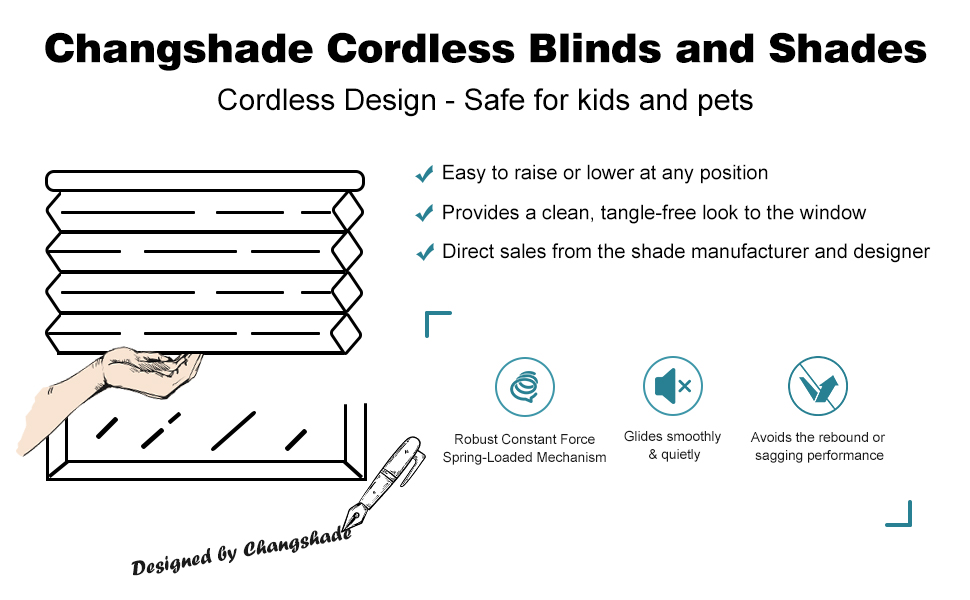 Changshade Cordless Blinds and Shades

Cordless Design - Safe for kids and pets

Easy to raise or lower at any position
Provides a clean, tangle-free look to the window
Direct sales from the shade manufacturer and designer

Robust Constant Force Spring-Loaded Mechanism

Glides smoothly & quietly

Avoids the rebound or sagging performance

Designed by Changshade